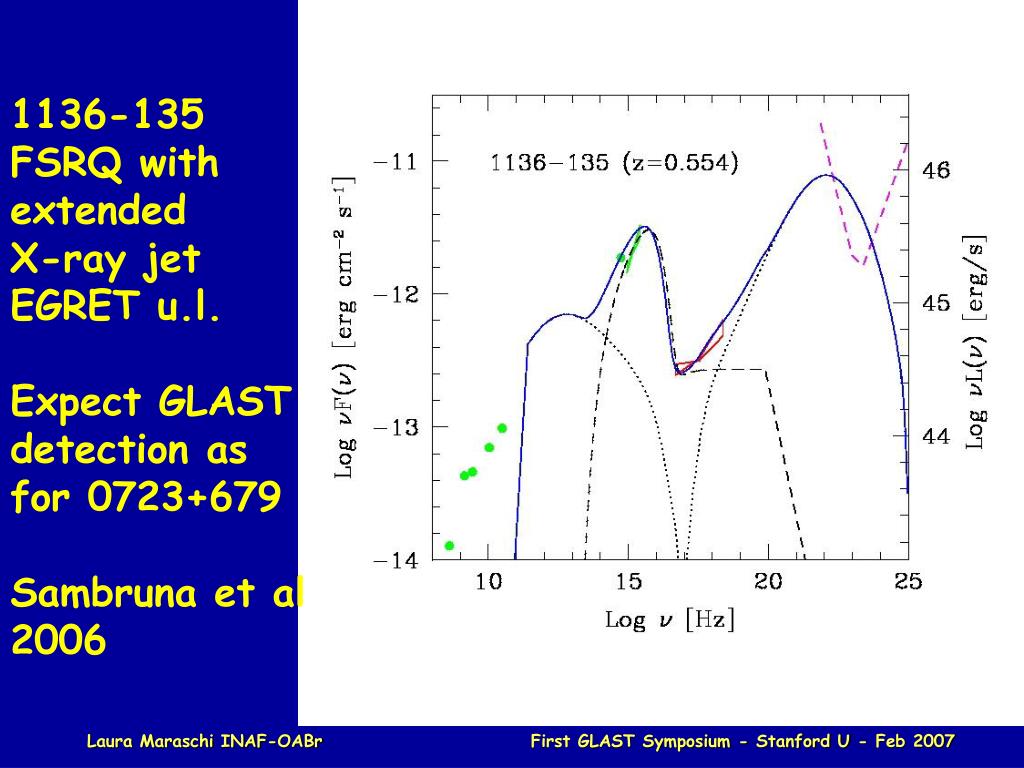 1136-135
FSRQ with extended X-ray jet
EGRET u.l.

Expect GLAST detection as for 0723+679

Sambruna et al 2006

1136−135 (z=0.554)

Log $\nu F(\nu)$ [erg cm$^{-2}$ s$^{-1}$]

−11
−12
−13
−14

10
15
20
25

Log $\nu$ [Hz]

46
45
44

Log $\nu L(\nu)$ [erg/s]

Laura Maraschi INAF-OABr

First GLAST Symposium - Stanford U - Feb 2007